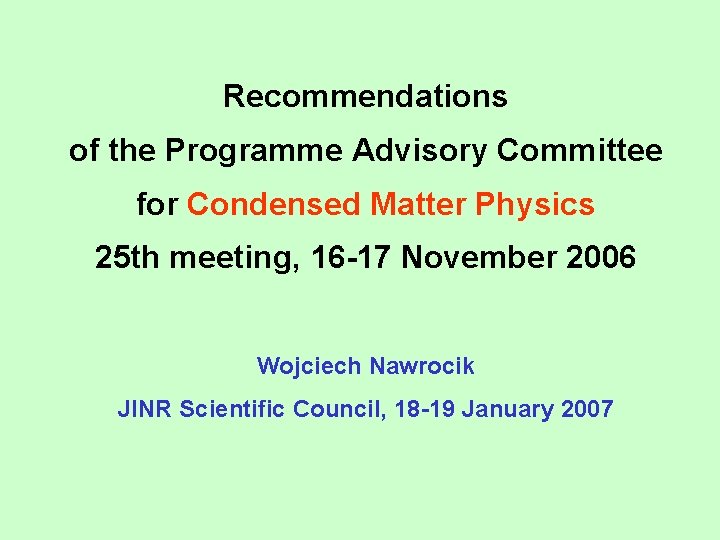 Recommendations
of the Programme Advisory Committee
for Condensed Matter Physics
25th meeting, 16-17 November 2006

Wojciech Nawrocik
JINR Scientific Council, 18-19 January 2007